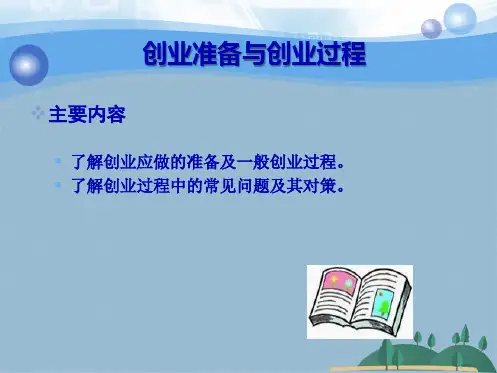 创业准备与创业过程

主要内容

了解创业应做的准备及一般创业过程。
了解创业过程中的常见问题及其对策。